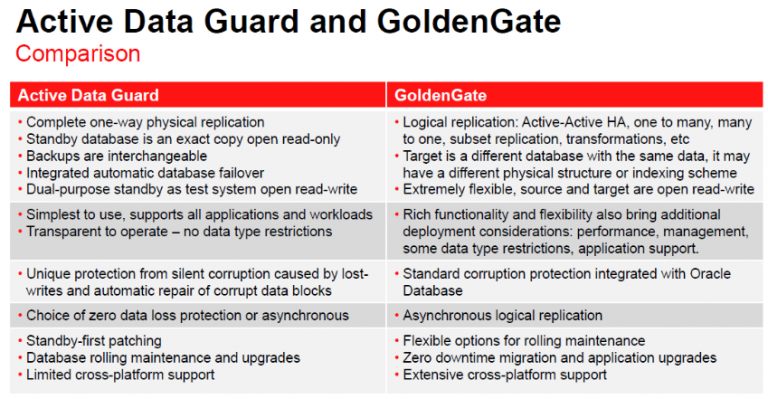 Active Data Guard and GoldenGate
Comparison

| Active Data Guard | GoldenGate |
|---|---|
| • Complete one-way physical replication • Standby database is an exact copy open read-only • Backups are interchangeable • Integrated automatic database failover • Dual-purpose standby as test system open read-write | • Logical replication: Active-Active HA, one to many, many to one, subset replication, transformations, etc • Target is a different database with the same data, it may have a different physical structure or indexing scheme • Extremely flexible, source and target are open read-write |
| • Simplest to use, supports all applications and workloads • Transparent to operate – no data type restrictions | • Rich functionality and flexibility also bring additional deployment considerations: performance, management, some data type restrictions, application support. |
| • Unique protection from silent corruption caused by lost-writes and automatic repair of corrupt data blocks | • Standard corruption protection integrated with Oracle Database |
| • Choice of zero data loss protection or asynchronous | • Asynchronous logical replication |
| • Standby-first patching • Database rolling maintenance and upgrades • Limited cross-platform support | • Flexible options for rolling maintenance • Zero downtime migration and application upgrades • Extensive cross-platform support |